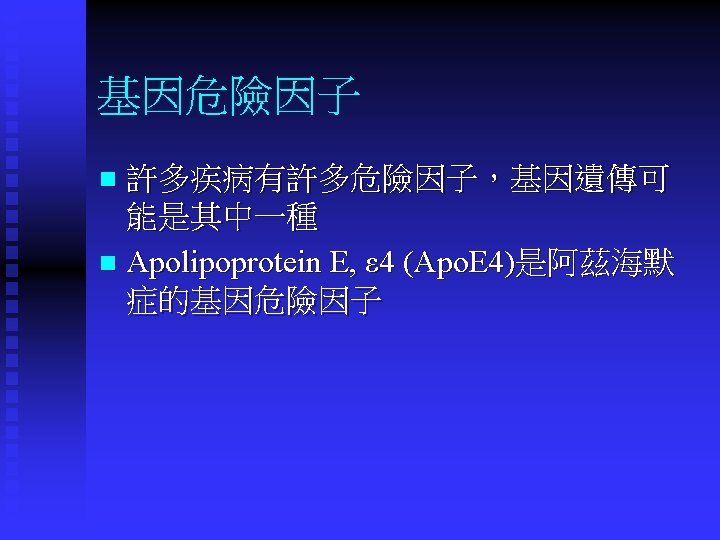 基因危險因子

■ 許多疾病有許多危險因子，基因遺傳可能是其中一種

■ Apolipoprotein E, ε4 (ApoE4)是阿茲海默症的基因危險因子